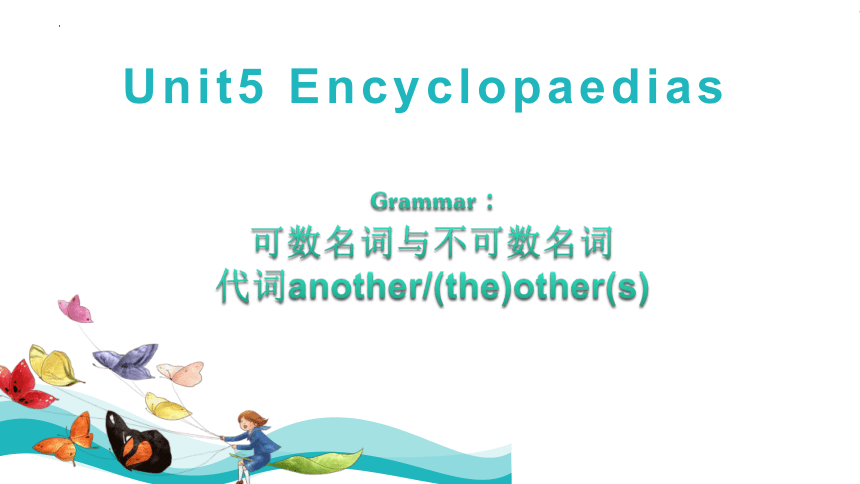 Unit5 Encyclopaedias

Grammar：
可数名词与不可数名词
代词another/(the)other(s)